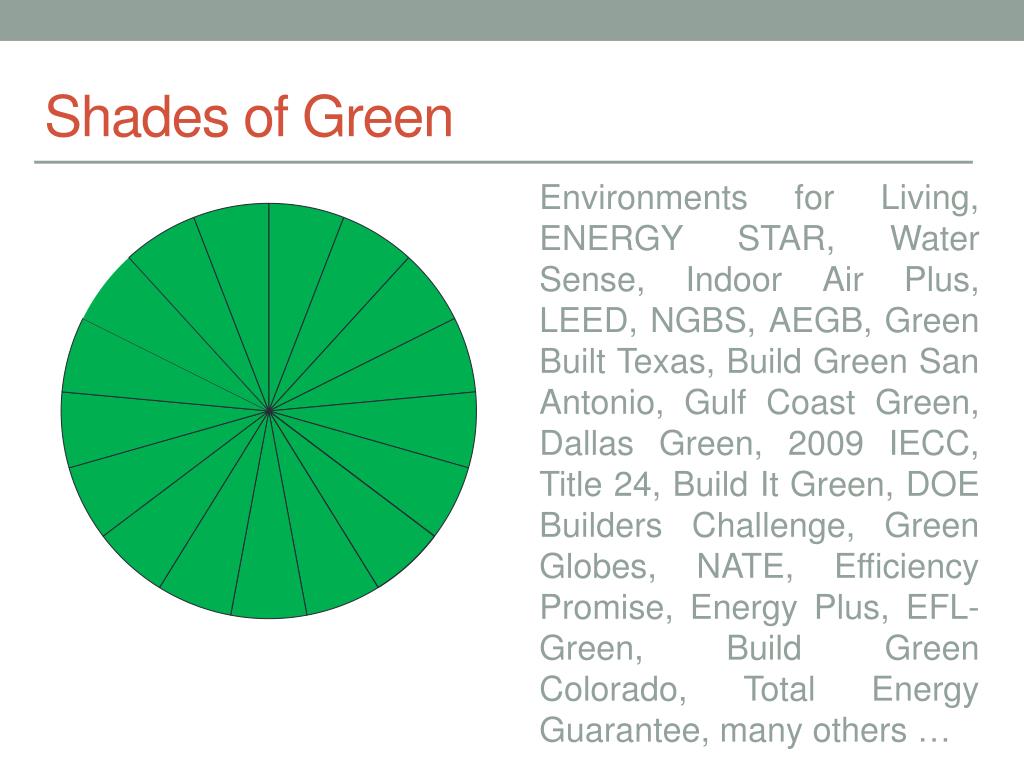 Shades of Green

Environments for Living, ENERGY STAR, Water Sense, Indoor Air Plus, LEED, NGBS, AEGB, Green Built Texas, Build Green San Antonio, Gulf Coast Green, Dallas Green, 2009 IECC, Title 24, Build It Green, DOE Builders Challenge, Green Globes, NATE, Efficiency Promise, Energy Plus, EFL-Green, Build Green Colorado, Total Energy Guarantee, many others …